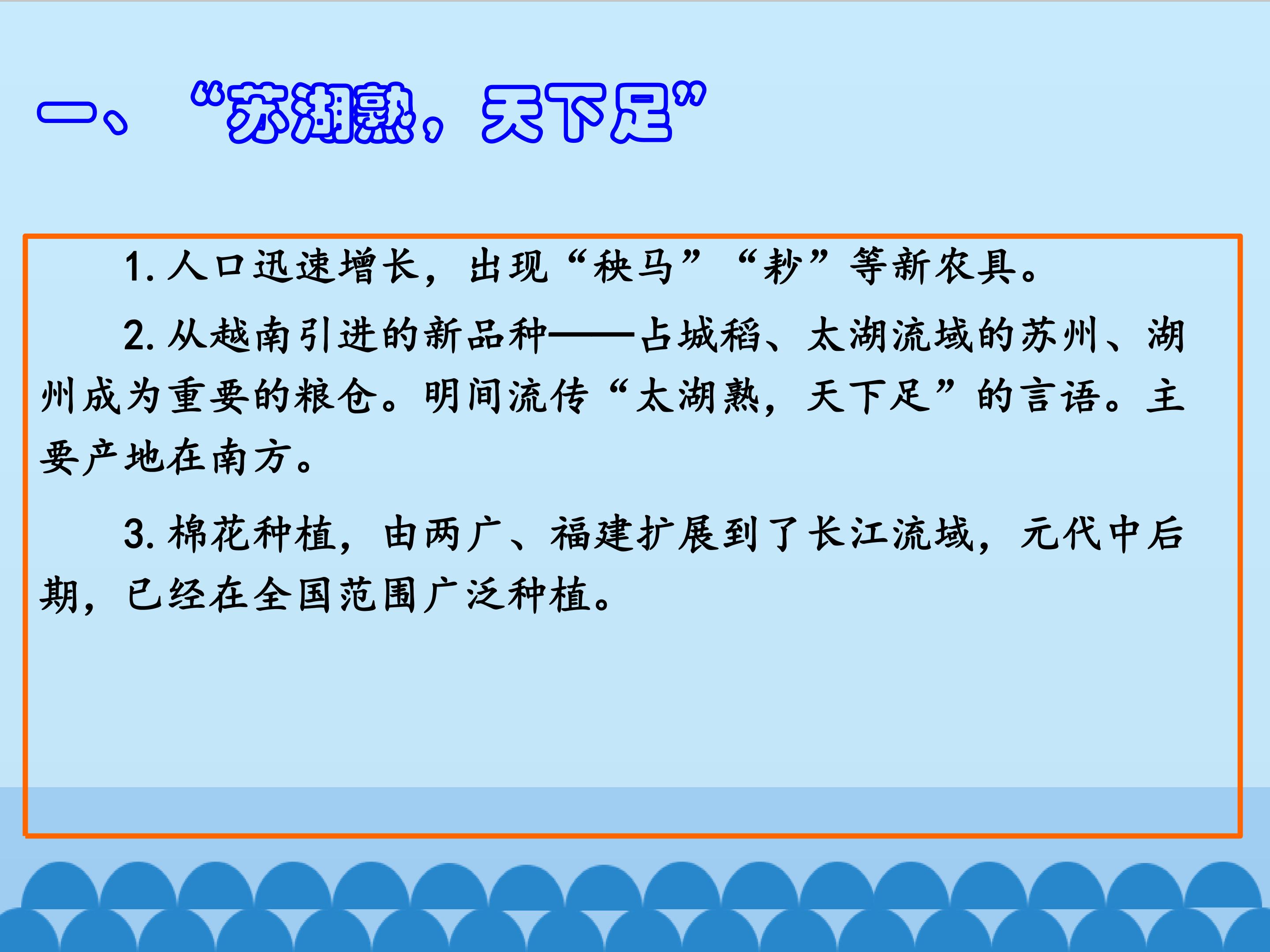 一、“苏湖熟，天下足”

1. 人口迅速增长，出现“秧马”“耖”等新农具。

2. 从越南引进的新品种——占城稻、太湖流域的苏州、湖州成为重要的粮仓。明间流传“太湖熟，天下足”的言语。主要产地在南方。

3. 棉花种植，由两广、福建扩展到了长江流域，元代中后期，已经在全国范围广泛种植。